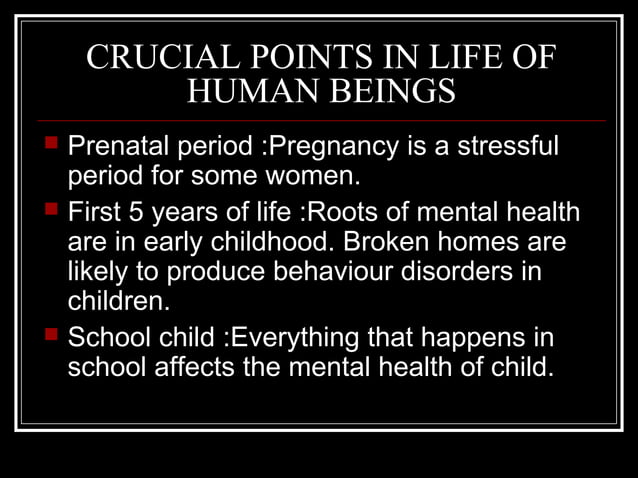 CRUCIAL POINTS IN LIFE OF HUMAN BEINGS

- Prenatal period :Pregnancy is a stressful period for some women.
- First 5 years of life :Roots of mental health are in early childhood. Broken homes are likely to produce behaviour disorders in children.
- School child :Everything that happens in school affects the mental health of child.